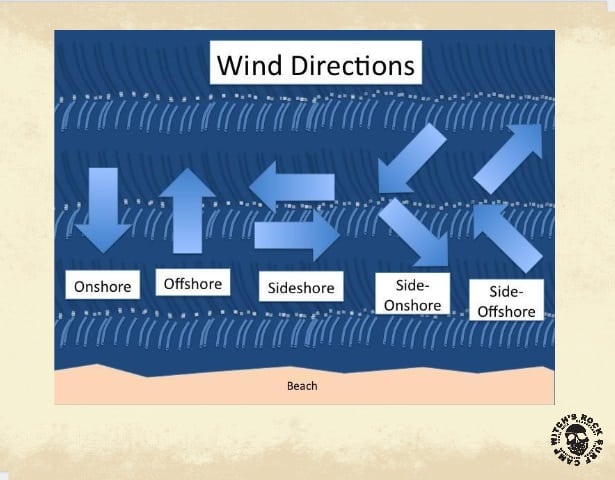 Wind Directions

Onshore

Offshore

Sideshore

Side-Onshore

Side-Offshore

Beach

WITCH'S ROCK SURF CAMP